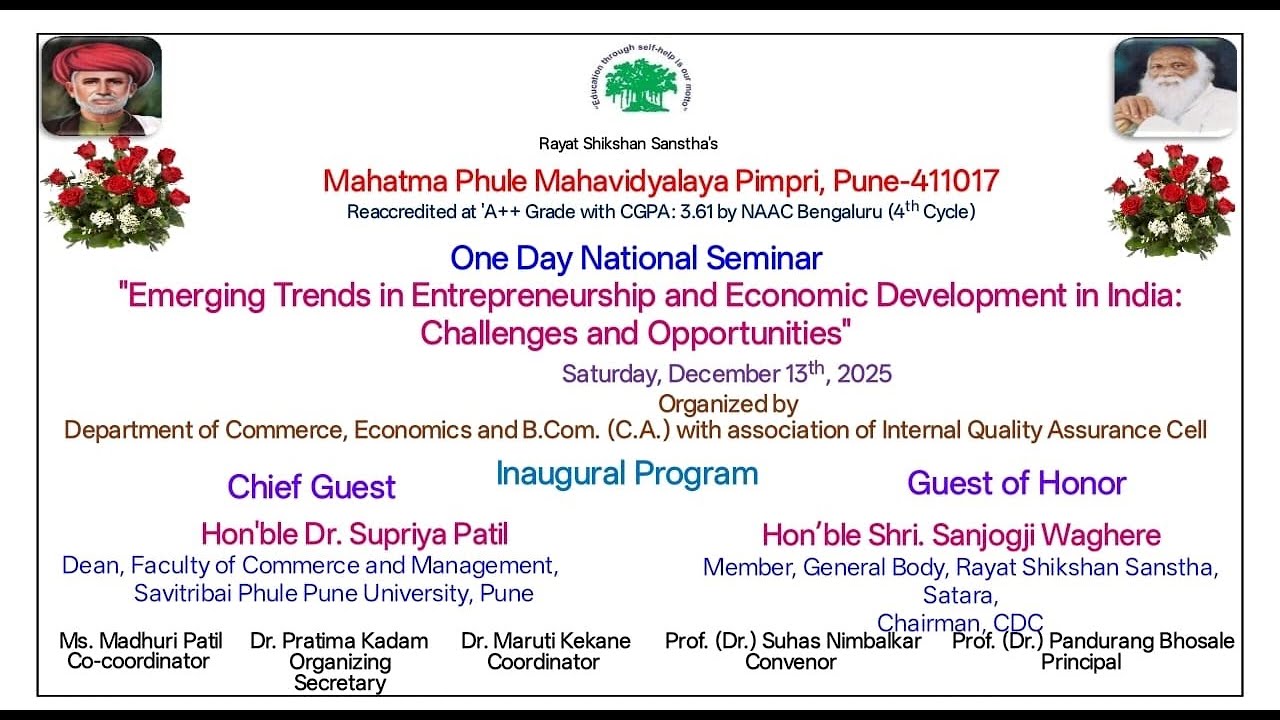 "Education through self-help is our motto"

Rayat Shikshan Sanstha's

Mahatma Phule Mahavidyalaya Pimpri, Pune-411017

Reaccredited at 'A++ Grade with CGPA: 3.61 by NAAC Bengaluru ($4^{th}$ Cycle)

One Day National Seminar

"Emerging Trends in Entrepreneurship and Economic Development in India: Challenges and Opportunities"

Saturday, December $13^{th}$, 2025

Organized by

Department of Commerce, Economics and B.Com. (C.A.) with association of Internal Quality Assurance Cell

Inaugural Program

Chief Guest

Hon'ble Dr. Supriya Patil

Dean, Faculty of Commerce and Management, Savitribai Phule Pune University, Pune

Guest of Honor

Hon'ble Shri. Sanjogji Waghere

Member, General Body, Rayat Shikshan Sanstha, Satara, Chairman, CDC

Ms. Madhuri Patil
Co-coordinator

Dr. Pratima Kadam
Organizing Secretary

Dr. Maruti Kekane
Coordinator

Prof. (Dr.) Suhas Nimbalkar
Convenor

Prof. (Dr.) Pandurang Bhosale
Principal